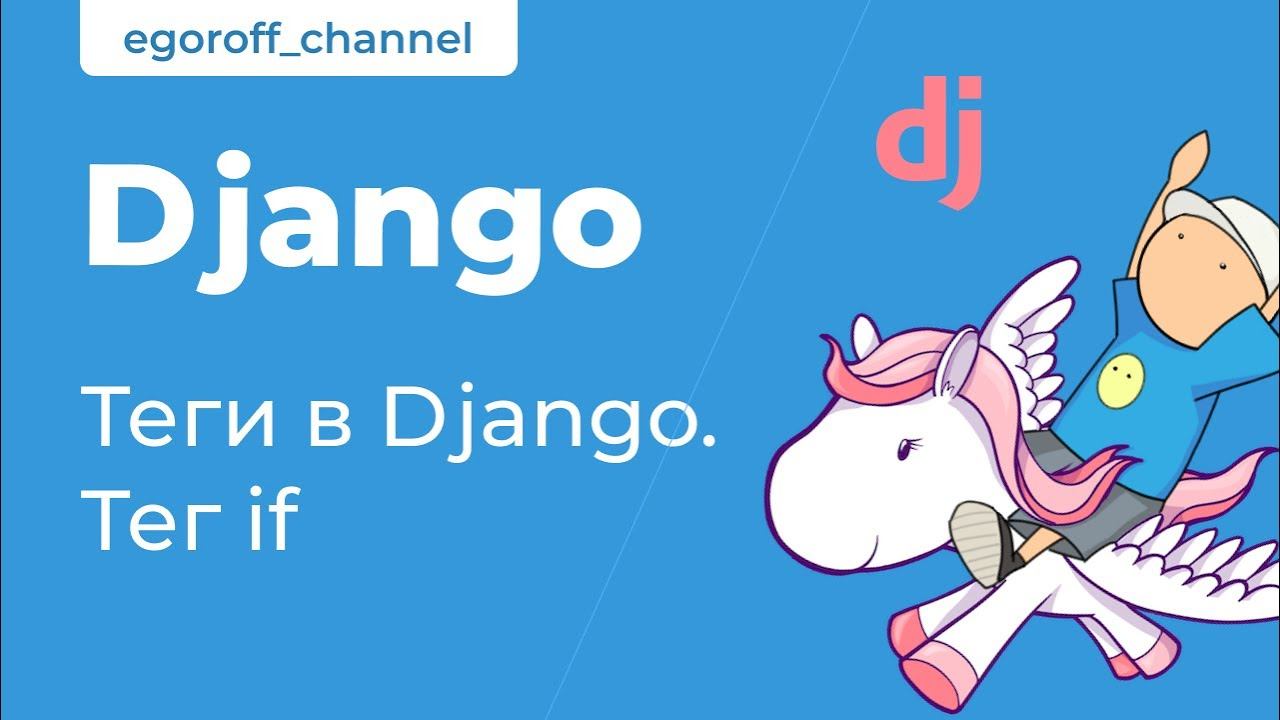 egoroff_channel

Django

dj

Теги в Django.
Тег if